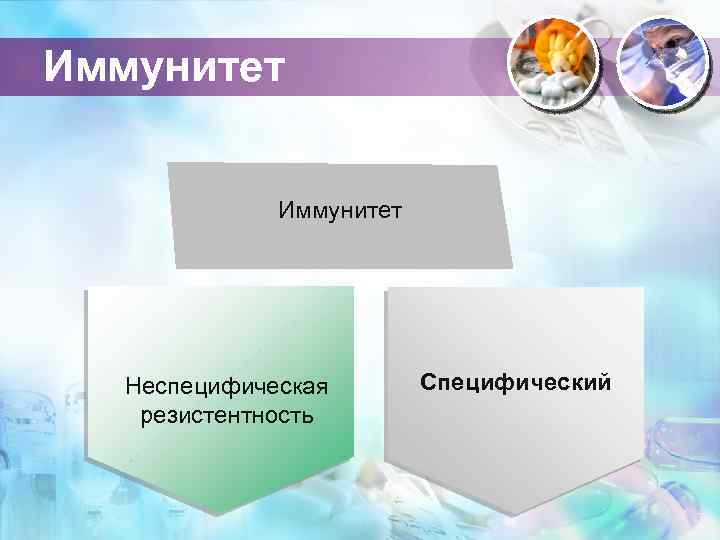 Иммунитет

Иммунитет

Неспецифическая резистентность

Специфический